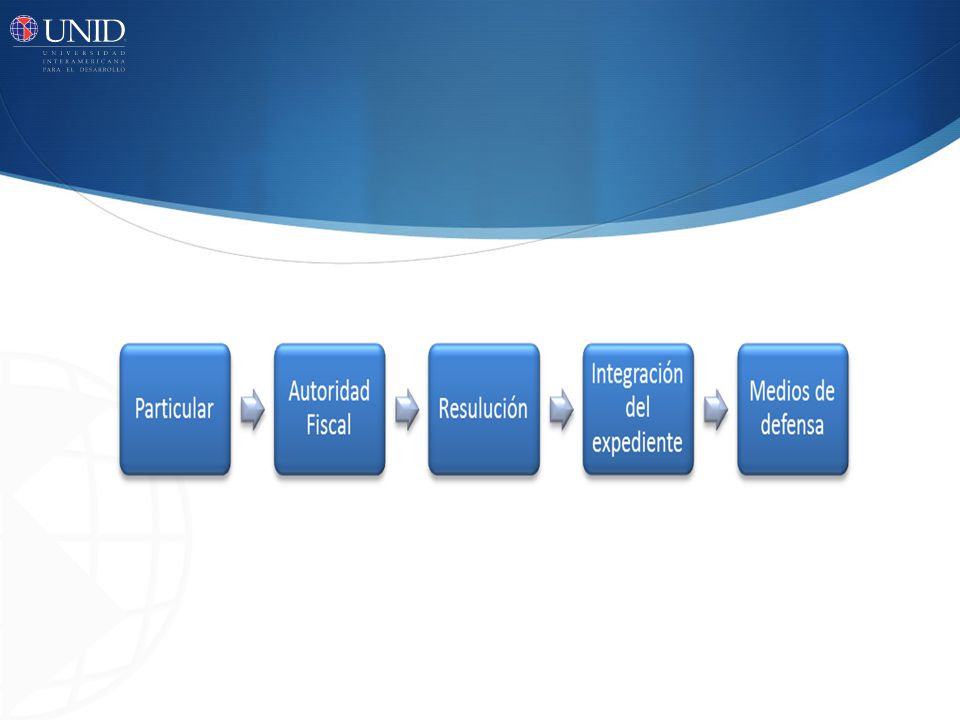 UNID
UNIVERSIDAD INTERAMERICANA PARA EL DESARROLLO

Particular

Autoridad Fiscal

Resulución

Integración del expediente

Medios de defensa